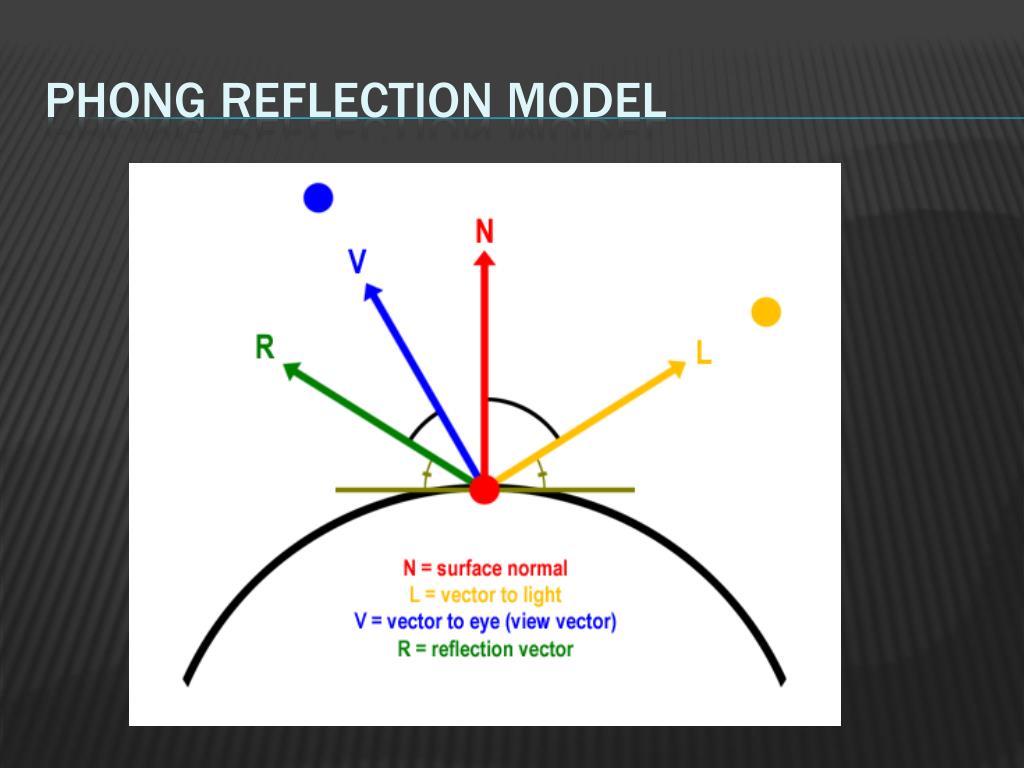 PHONG REFLECTION MODEL

N

V

R

L

N = surface normal
L = vector to light
V = vector to eye (view vector)
R = reflection vector